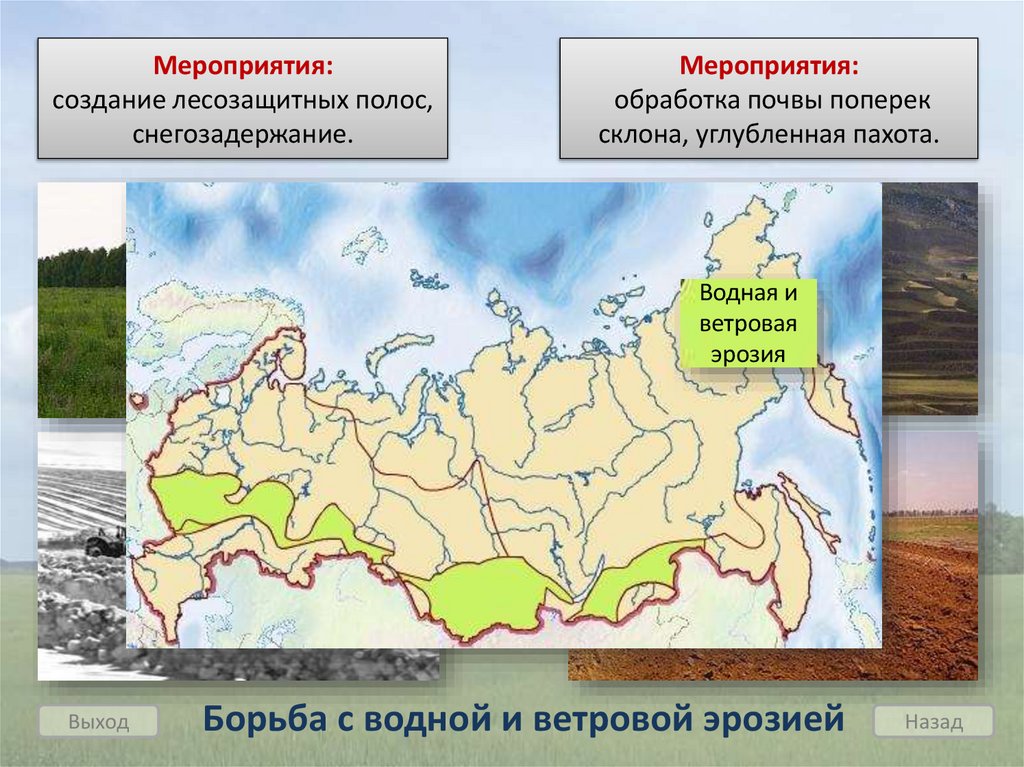 Мероприятия:
создание лесозащитных полос, снегозадержание.

Мероприятия:
обработка почвы поперек склона, углубленная пахота.

Водная и ветровая эрозия

Выход

Борьба с водной и ветровой эрозией

Назад